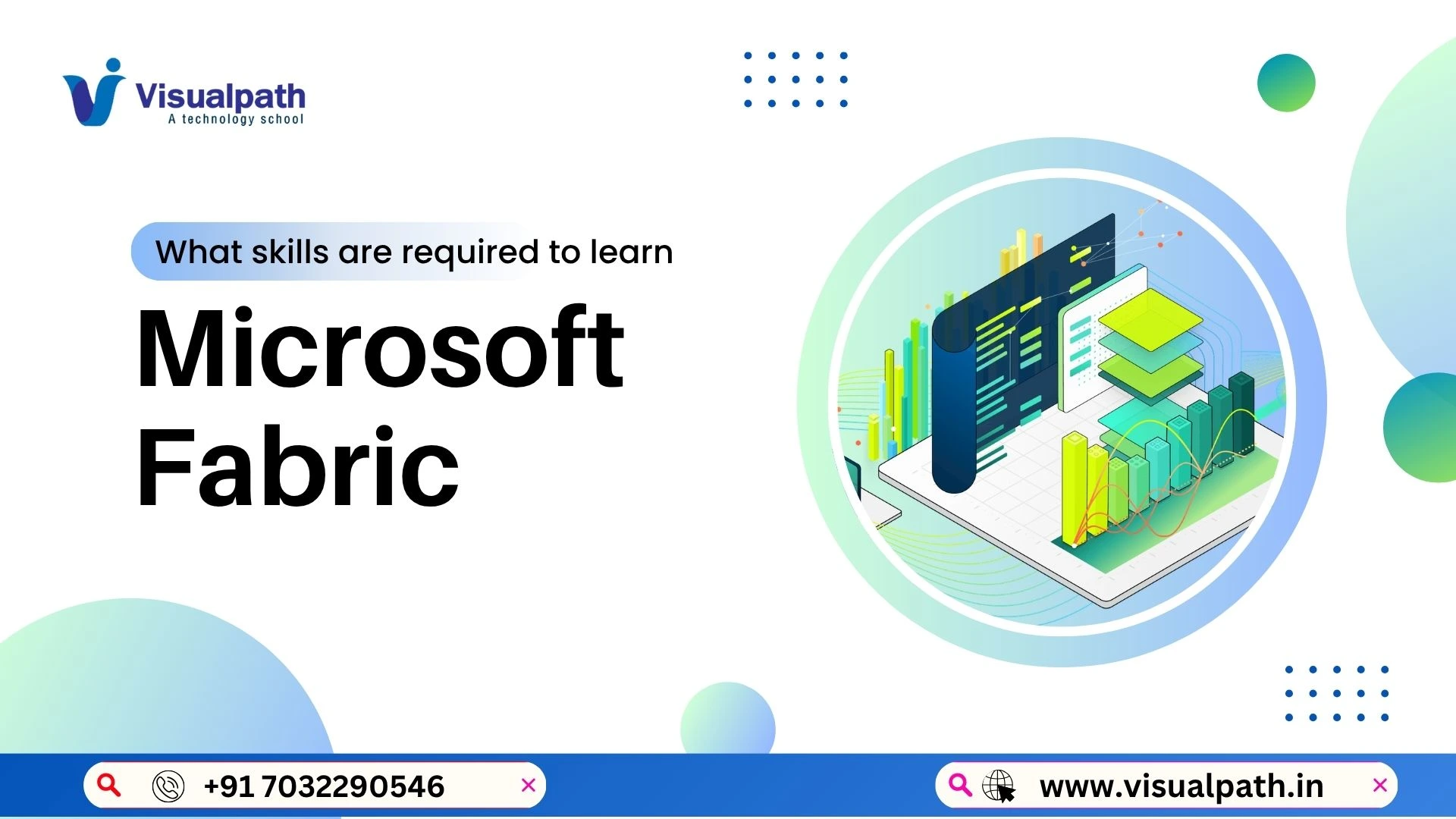 Visualpath
A technology school

What skills are required to learn

Microsoft Fabric

+91 7032290546

www.visualpath.in